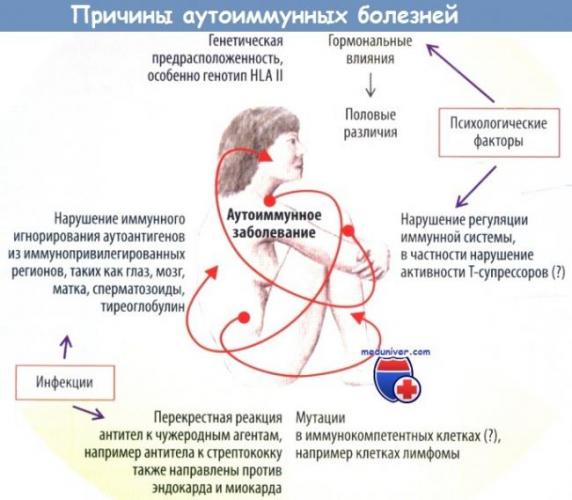 Причины аутоиммунных болезней

Генетическая предрасположенность, особенно генотип HLA II

Гормональные влияния

Половые различия

Психологические факторы

Аутоиммунное заболевание

Нарушение иммунного игнорирования аутоантигенов из иммунопривилегированных регионов, таких как глаз, мозг, матка, сперматозоиды, тиреоглобулин

Нарушение регуляции иммунной системы, в частности нарушение активности Т-супрессоров (?)

meduniver.com

Инфекции

Перекрестная реакция антител к чужеродным агентам, например антитела к стрептококку также направлены против эндокарда и миокарда

Мутации в иммунокомпетентных клетках (?), например клетках лимфомы